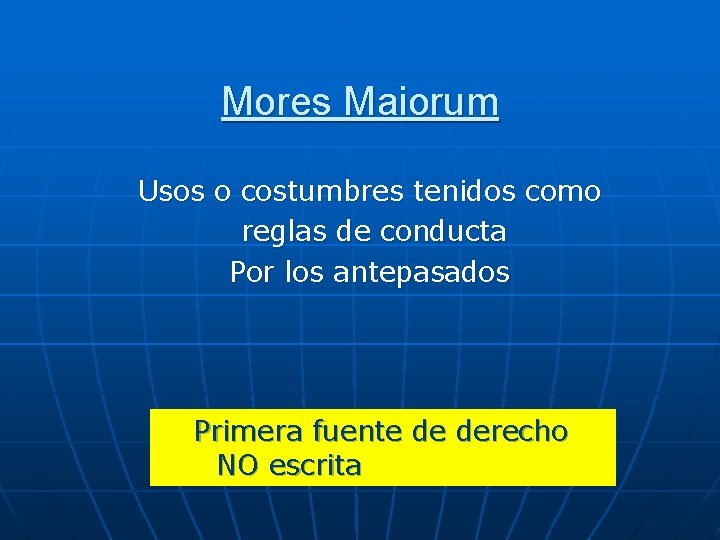 Mores Maiorum

Usos o costumbres tenidos como reglas de conducta
Por los antepasados

Primera fuente de derecho
NO escrita